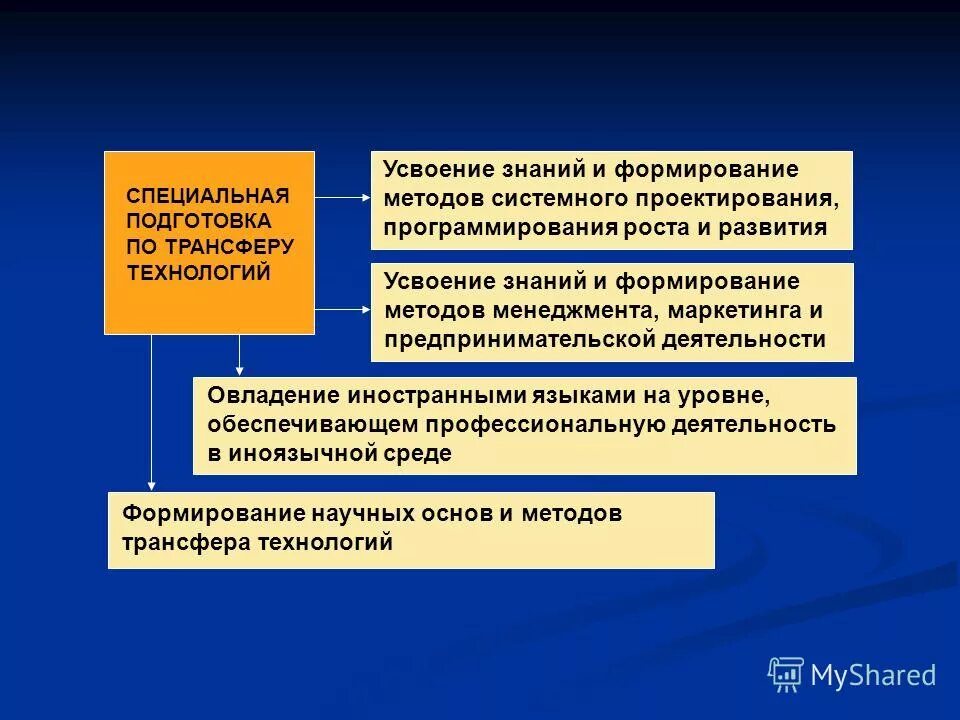 СПЕЦИАЛЬНАЯ ПОДГОТОВКА ПО ТРАНСФЕРУ ТЕХНОЛОГИЙ

Усвоение знаний и формирование методов системного проектирования, программирования роста и развития

Усвоение знаний и формирование методов менеджмента, маркетинга и предпринимательской деятельности

Овладение иностранными языками на уровне, обеспечивающем профессиональную деятельность в иноязычной среде

Формирование научных основ и методов трансфера технологий

MyShared